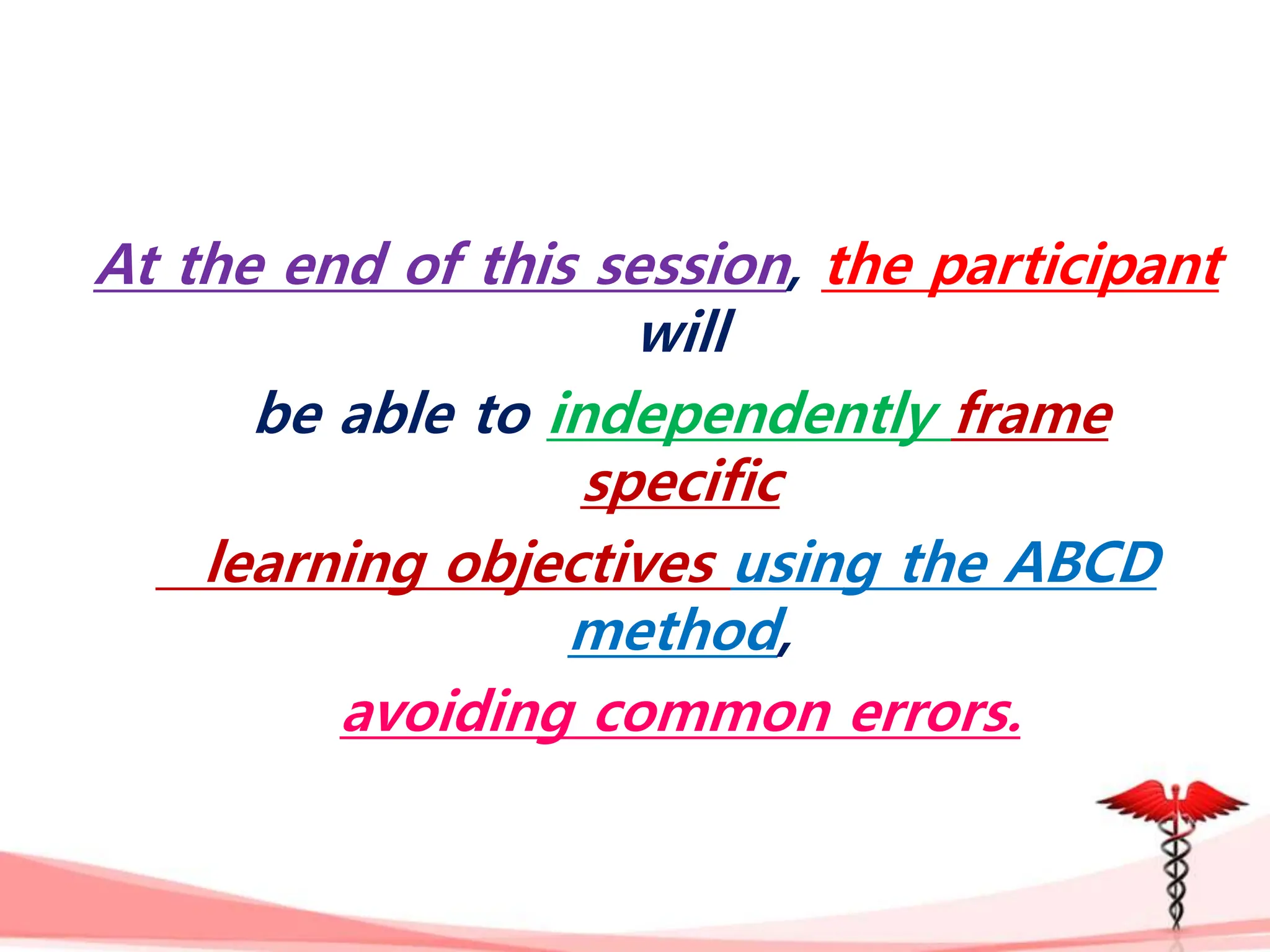 At the end of this session, the participant will be able to independently frame specific learning objectives using the ABCD method, avoiding common errors.